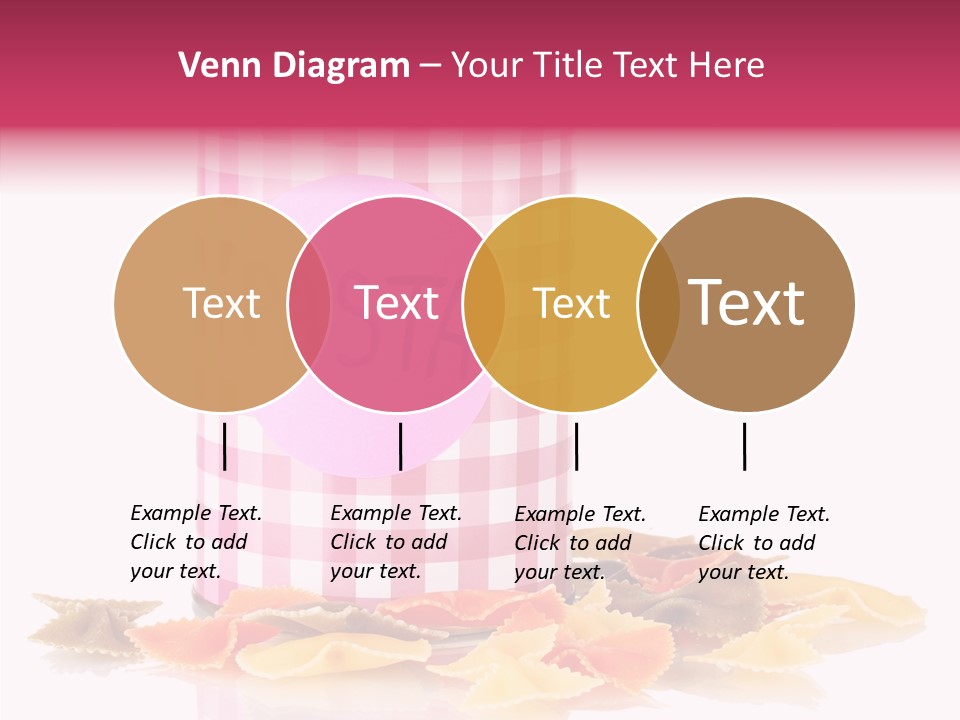 Venn Diagram – Your Title Text Here

Text

Text

Text

Text

Example Text. Click to add your text.

Example Text. Click to add your text.

Example Text. Click to add your text.

Example Text. Click to add your text.